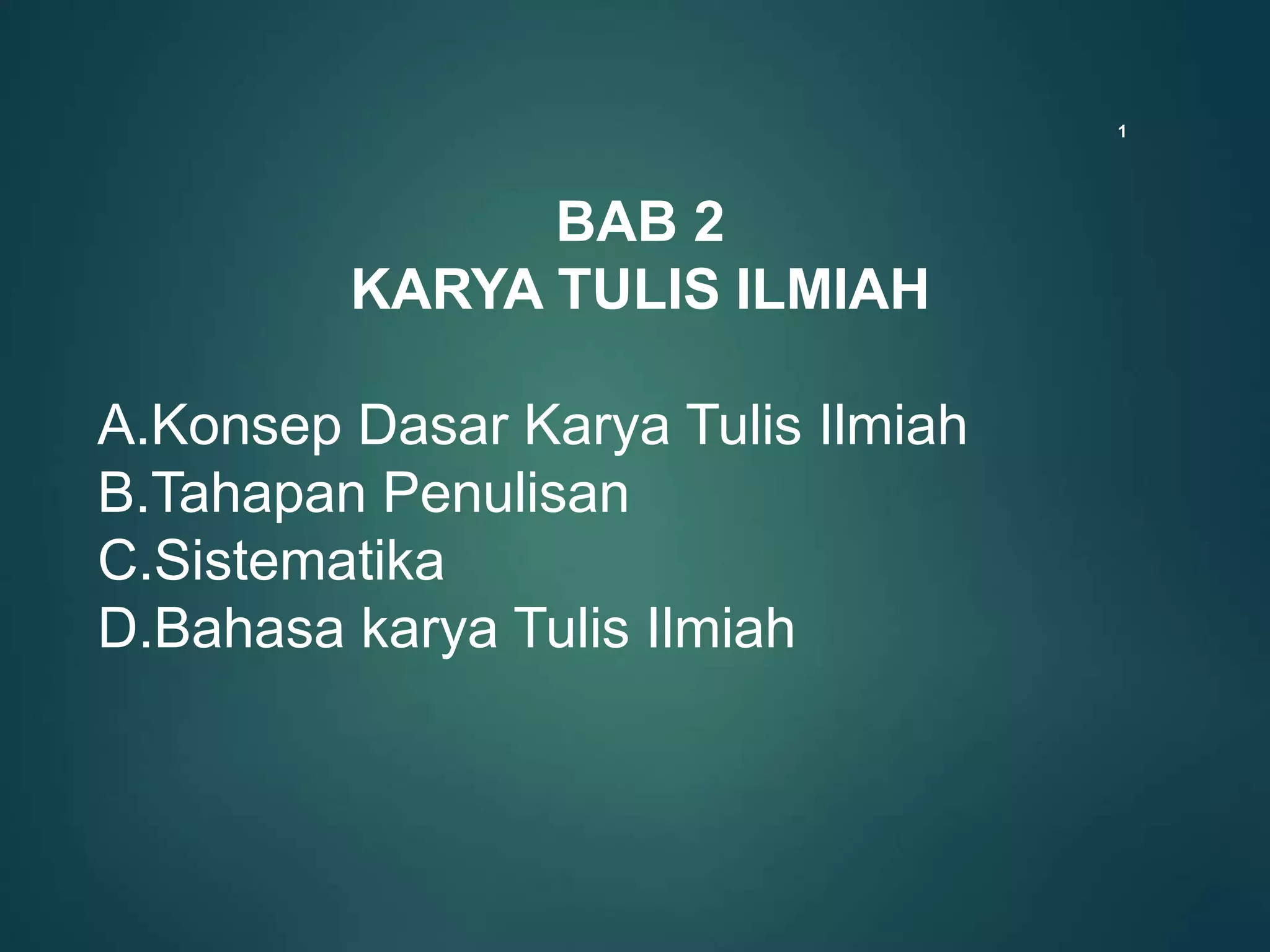 1

BAB 2
KARYA TULIS ILMIAH

A.Konsep Dasar Karya Tulis Ilmiah
B.Tahapan Penulisan
C.Sistematika
D.Bahasa karya Tulis Ilmiah